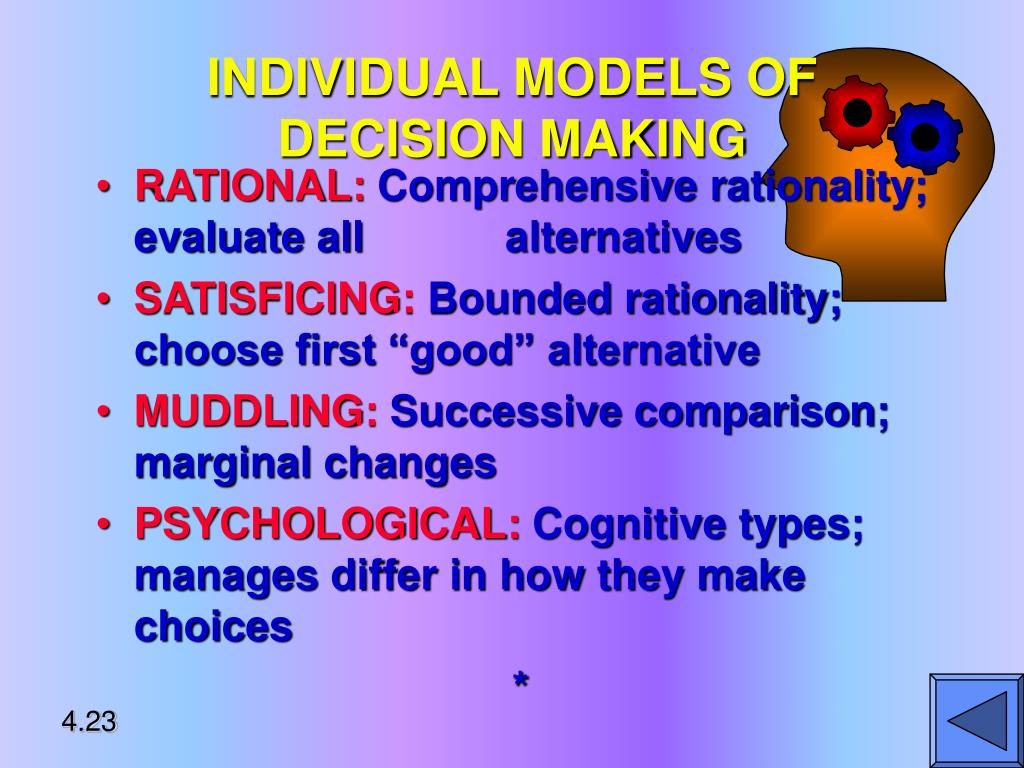 INDIVIDUAL MODELS OF DECISION MAKING

• RATIONAL: Comprehensive rationality; evaluate all alternatives
• SATISFICING: Bounded rationality; choose first “good” alternative
• MUDDLING: Successive comparison; marginal changes
• PSYCHOLOGICAL: Cognitive types; manages differ in how they make choices

*

4.23